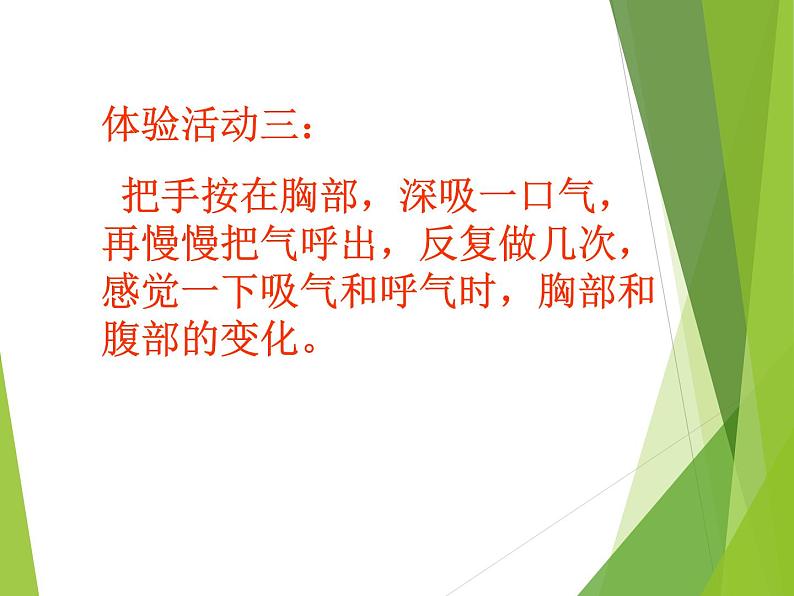 体验活动三：

把手按在胸部，深吸一口气，再慢慢把气呼出，反复做几次，感觉一下吸气和呼气时，胸部和腹部的变化。